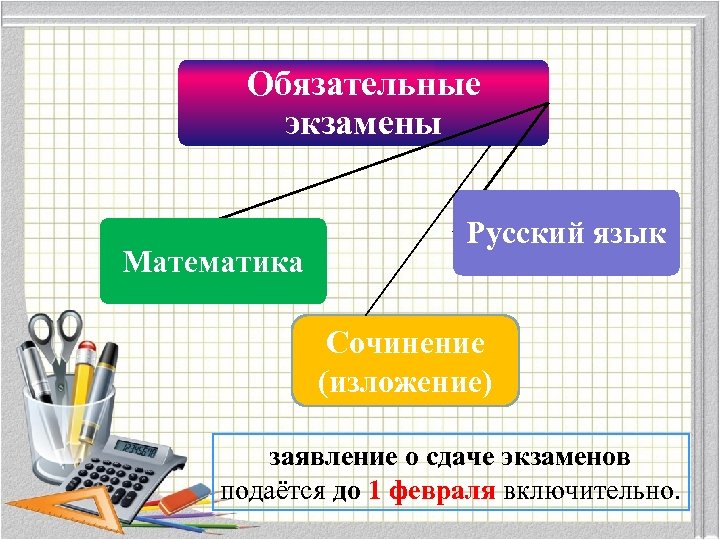 Обязательные экзамены

Математика

Русский язык

Сочинение (изложение)

заявление о сдаче экзаменов подаётся до 1 февраля включительно.